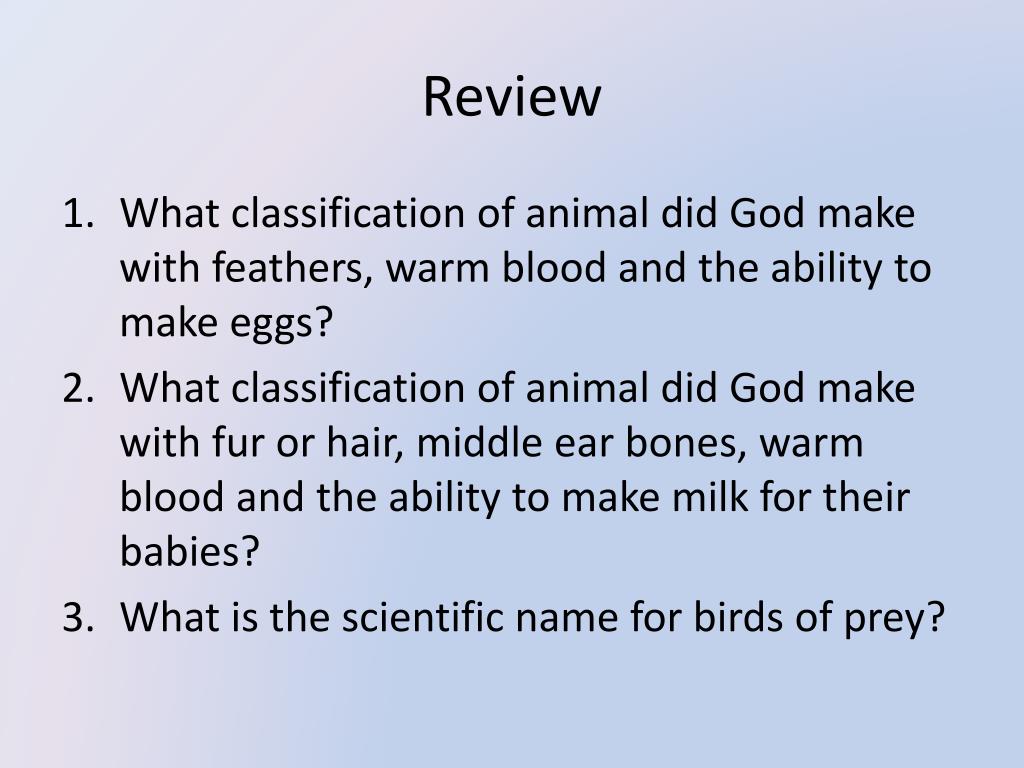 Review

1. What classification of animal did God make with feathers, warm blood and the ability to make eggs?
2. What classification of animal did God make with fur or hair, middle ear bones, warm blood and the ability to make milk for their babies?
3. What is the scientific name for birds of prey?